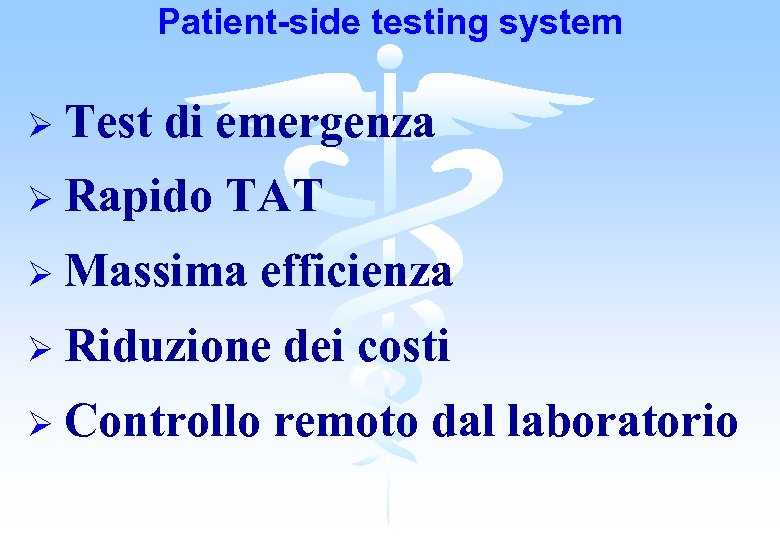 Patient-side testing system

➢ Test di emergenza
➢ Rapido TAT
➢ Massima efficienza
➢ Riduzione dei costi
➢ Controllo remoto dal laboratorio